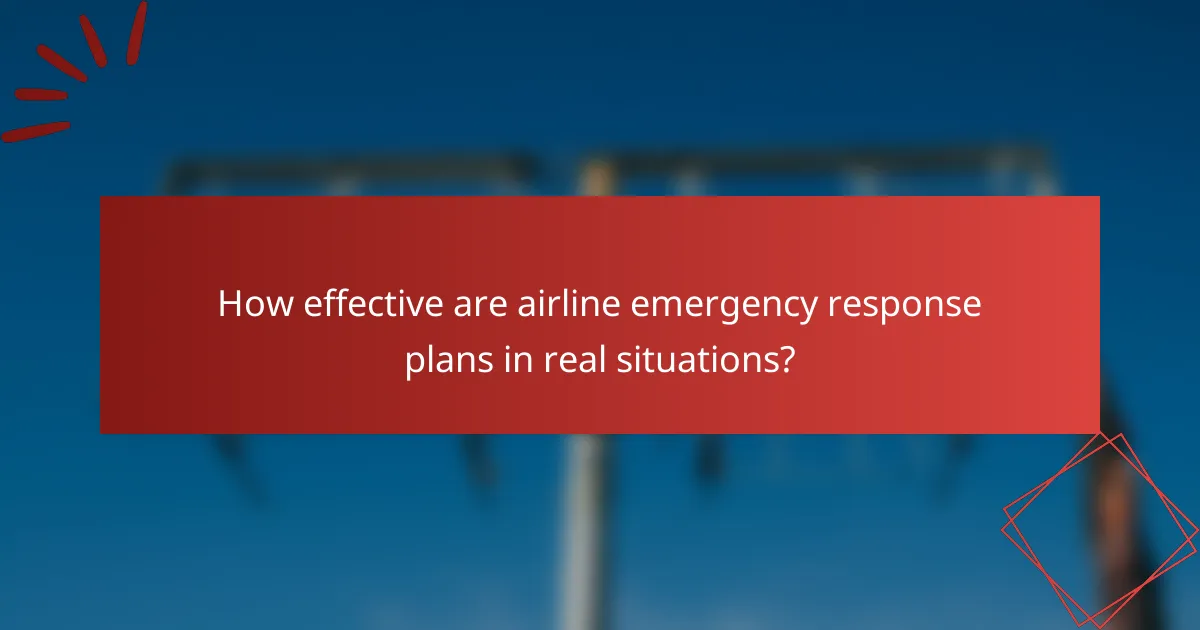 How effective are airline emergency response plans in real situations?